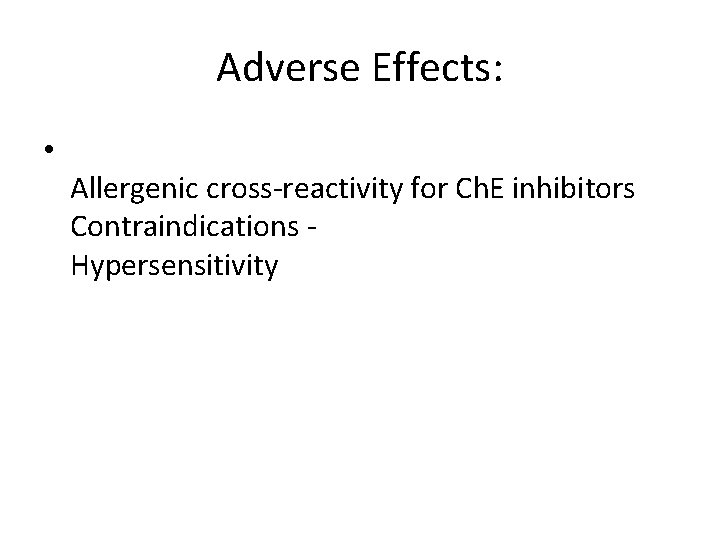 Adverse Effects:

•

Allergenic cross-reactivity for ChE inhibitors
Contraindications -
Hypersensitivity